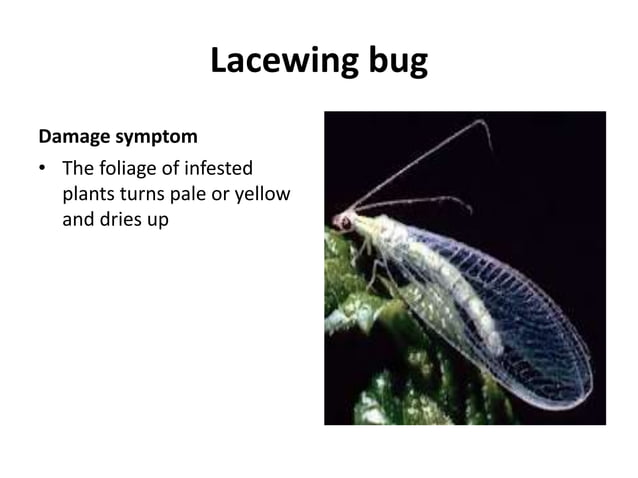 Lacewing bug

Damage symptom

• The foliage of infested plants turns pale or yellow and dries up